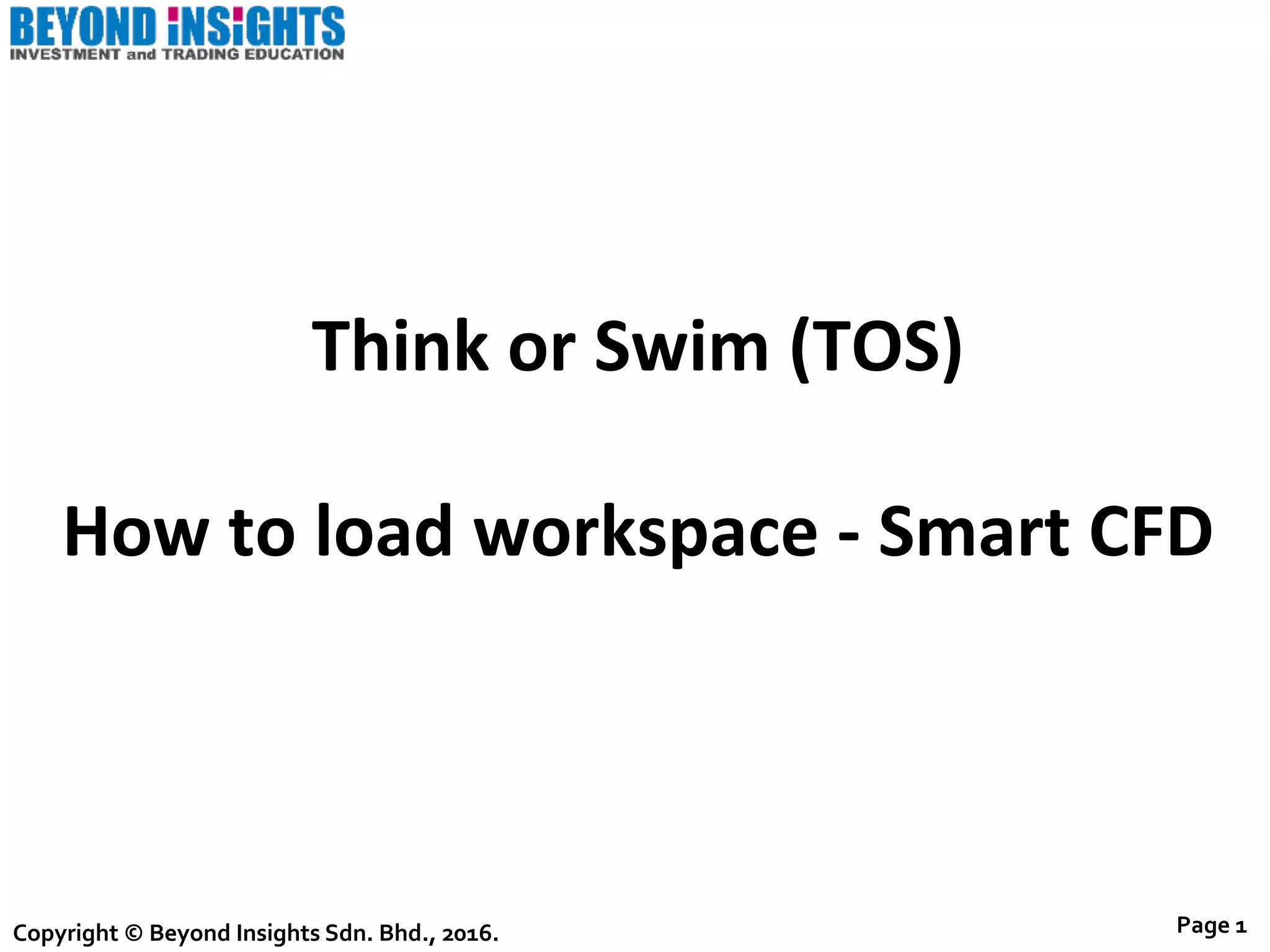 BEYOND INSIGHTS
INVESTMENT and TRADING EDUCATION

Think or Swim (TOS)

How to load workspace - Smart CFD

Copyright © Beyond Insights Sdn. Bhd., 2016.

Page 1